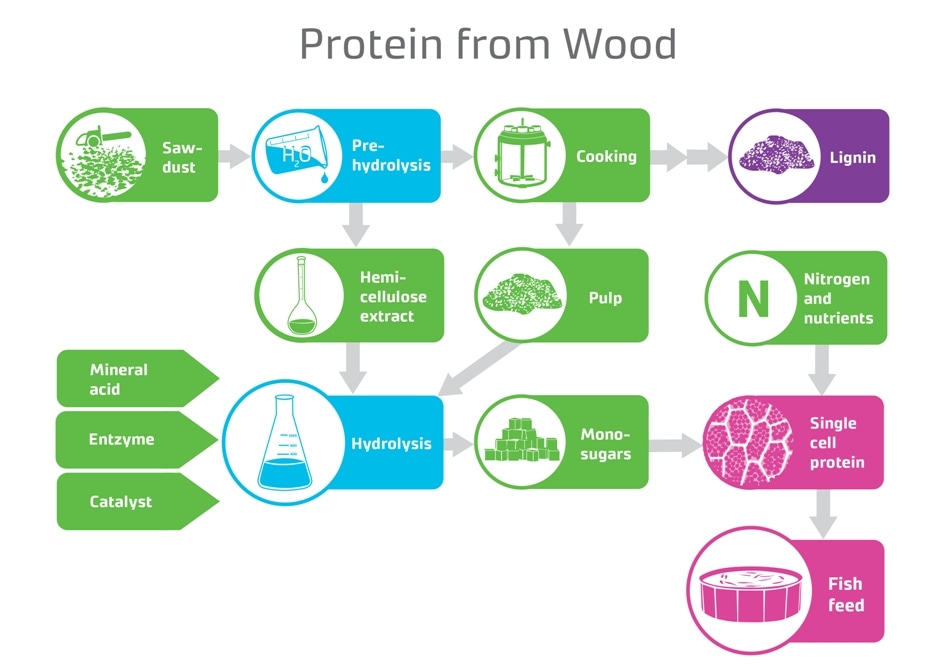 Protein from Wood

Saw-dust

$H_2O$

Pre-hydrolysis

Cooking

Lignin

Hemi-cellulose extract

Pulp

N

Nitrogen and nutrients

Mineral acid

Entzyme

Catalyst

Hydrolysis

Mono-sugars

Single cell protein

Fish feed